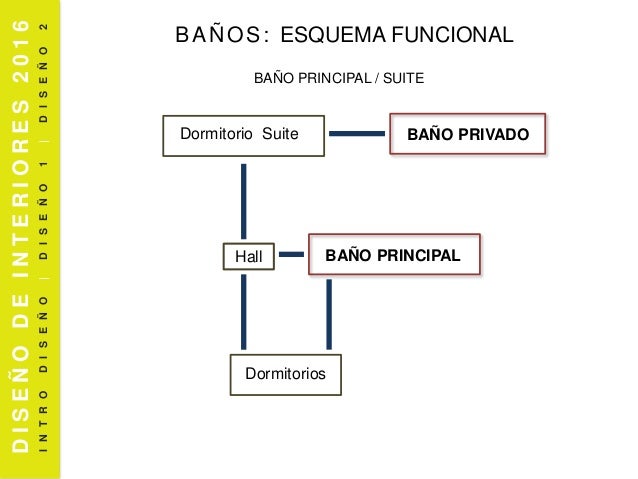 DISEÑO DE INTERIORES 2016
INTRO DISEÑO | DISEÑO 1 | DISEÑO 2

BAÑOS: ESQUEMA FUNCIONAL

BAÑO PRINCIPAL / SUITE

Dormitorio Suite

BAÑO PRIVADO

Hall

BAÑO PRINCIPAL

Dormitorios